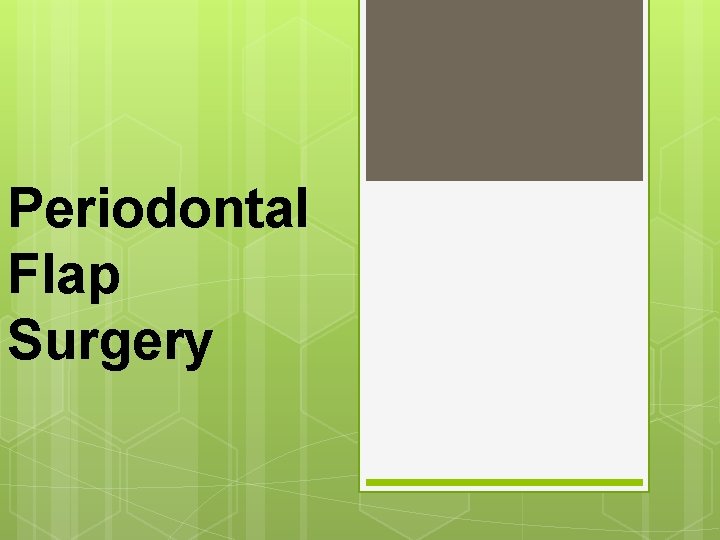 Periodontal Flap Surgery